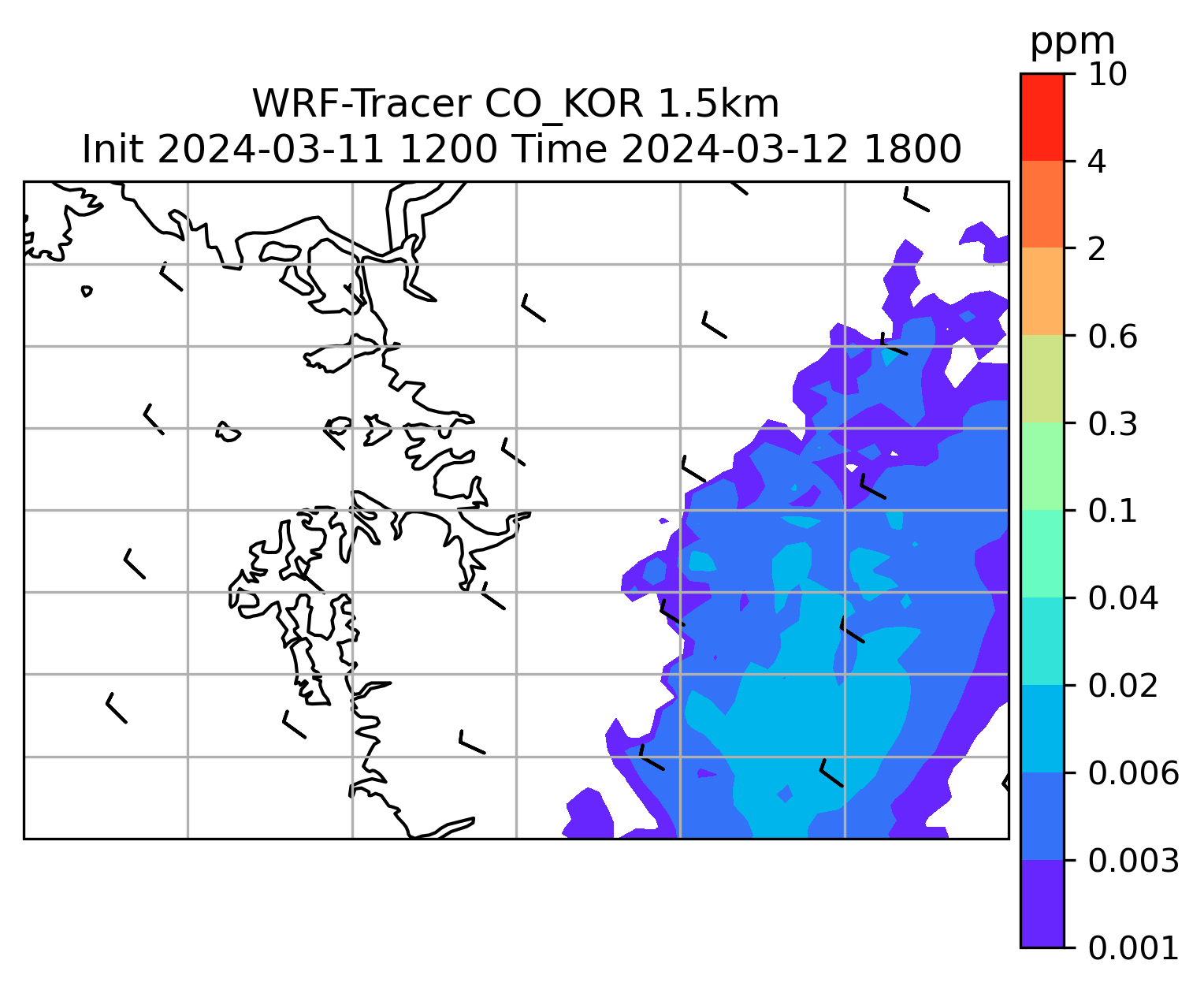 WRF-Tracer CO_KOR 1.5km
Init 2024-03-11 1200 Time 2024-03-12 1800

ppm
10
4
2
0.6
0.3
0.1
0.04
0.02
0.006
0.003
0.001